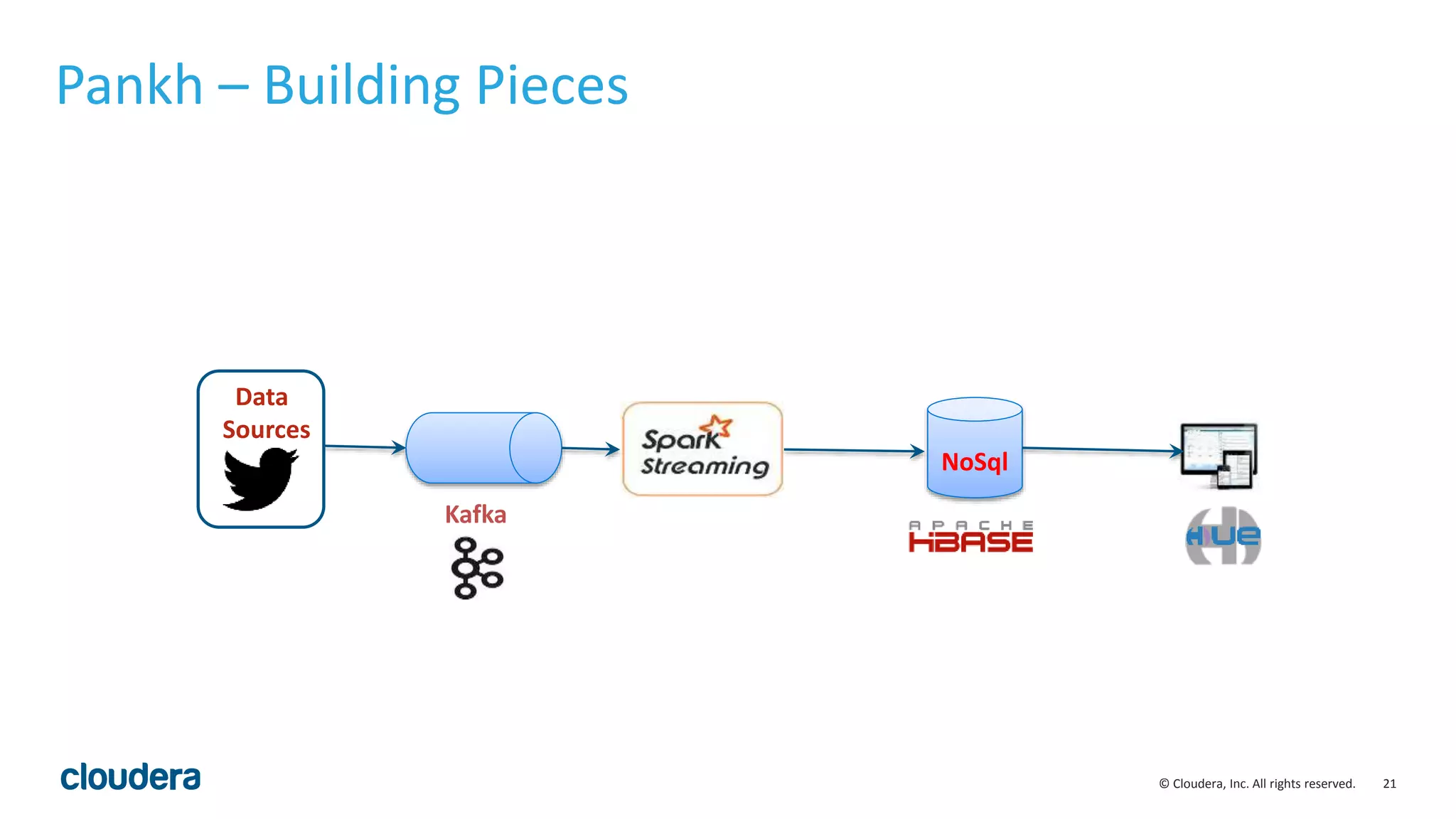 Pankh – Building Pieces

Data Sources

Kafka

Spark Streaming

NoSql

APACHE HBASE

HUE

cloudera

© Cloudera, Inc. All rights reserved. 21